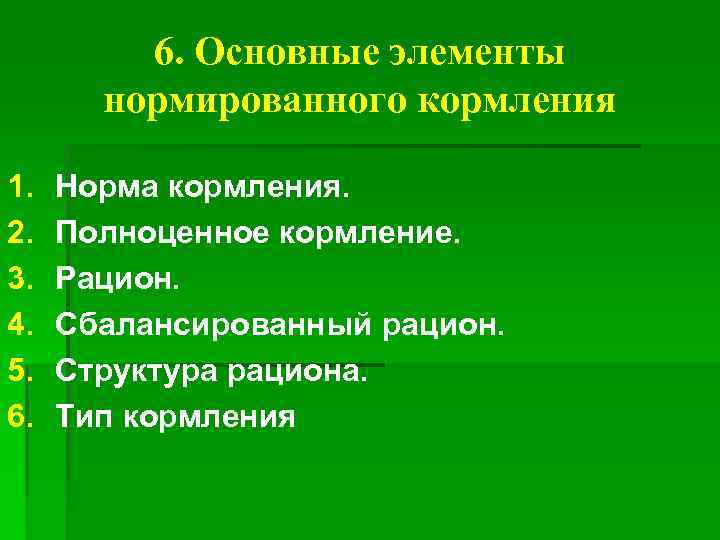 6. Основные элементы нормированного кормления

1. Норма кормления.
2. Полноценное кормление.
3. Рацион.
4. Сбалансированный рацион.
5. Структура рациона.
6. Тип кормления